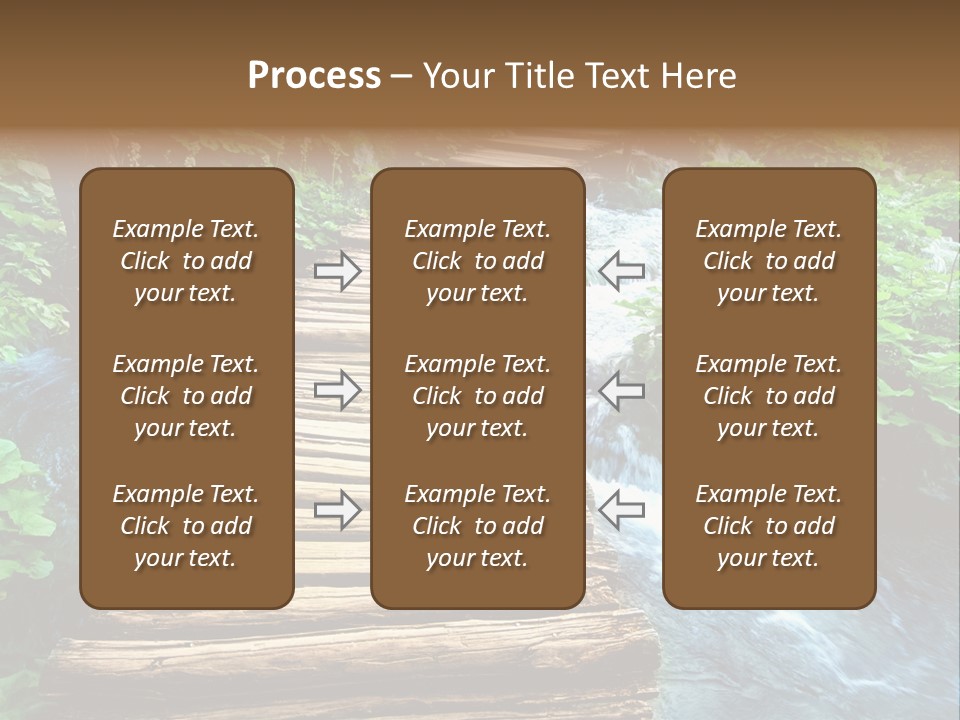 Process – Your Title Text Here

Example Text. Click to add your text.

Example Text. Click to add your text.

Example Text. Click to add your text.

Example Text. Click to add your text.

Example Text. Click to add your text.

Example Text. Click to add your text.

Example Text. Click to add your text.

Example Text. Click to add your text.

Example Text. Click to add your text.